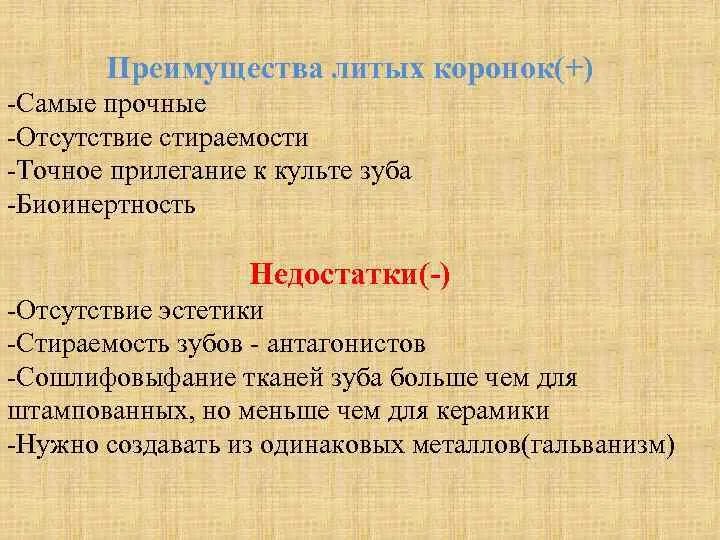 Преимущества литых коронок(+)
-Самые прочные
-Отсутствие стираемости
-Точное прилегание к культе зуба
-Биоинертность

Недостатки(-)
-Отсутствие эстетики
-Стираемость зубов - антагонистов
-Сошлифовыфание тканей зуба больше чем для штампованных, но меньше чем для керамики
-Нужно создавать из одинаковых металлов(гальванизм)